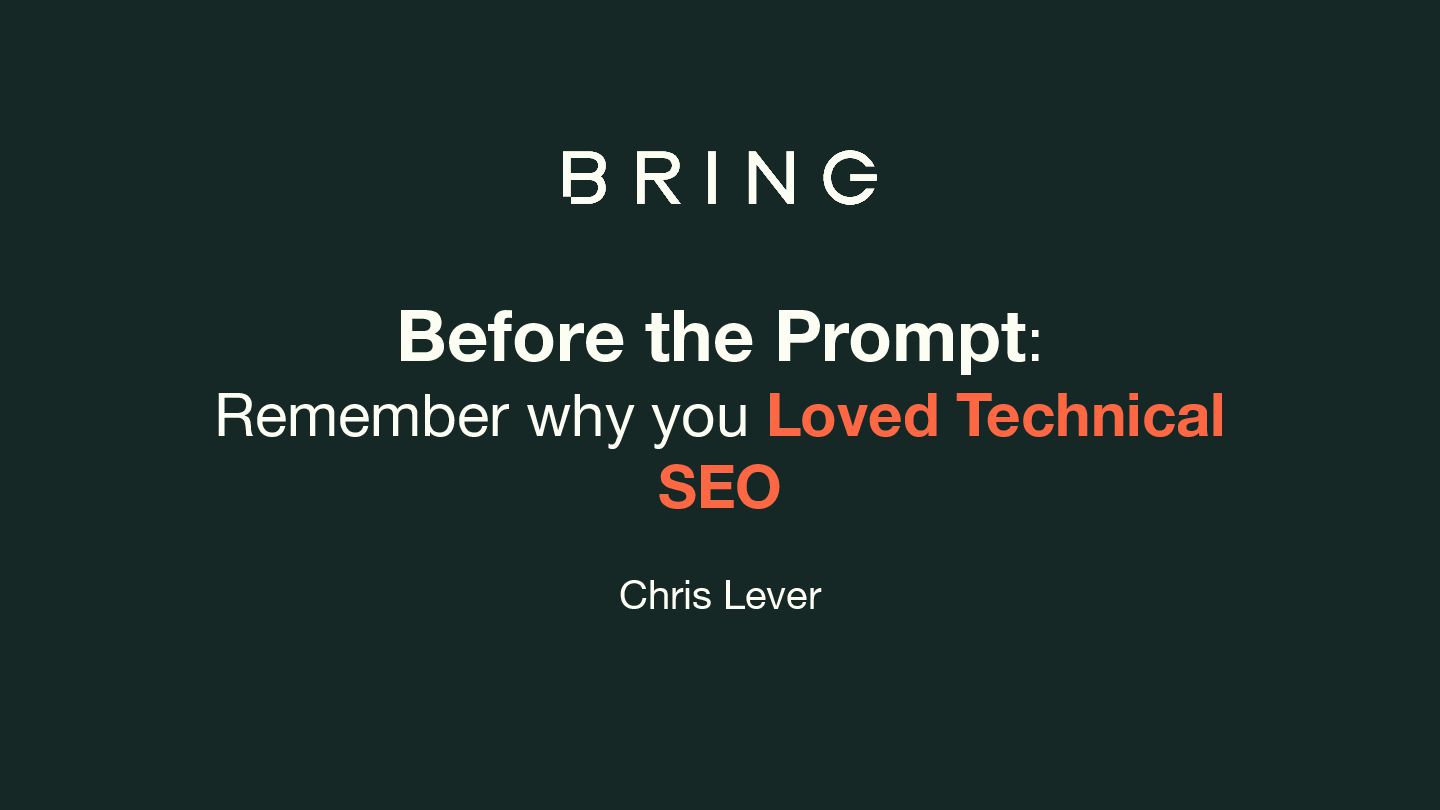 BRING

Before the Prompt:
Remember why you Loved Technical SEO

Chris Lever